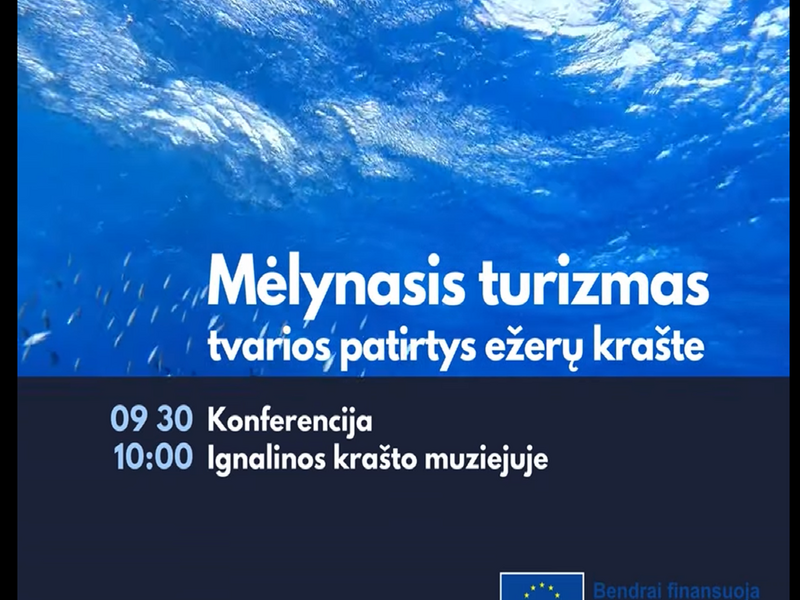 Mėlynasis turizmas
tvarios patirtys ežerų krašte

09 30 Konferencija
10:00 Ignalinos krašto muziejuje

Bendrai finansuoja